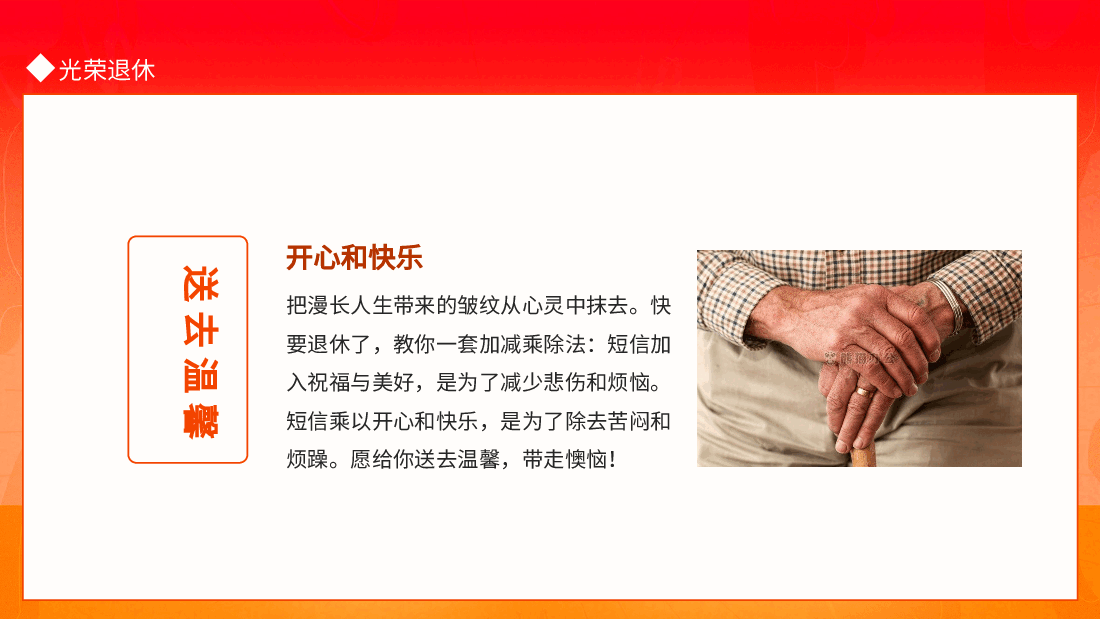 ◆光荣退休

送去温馨

开心和快乐

把漫长人生带来的皱纹从心灵中抹去。快要退休了，教你一套加减乘除法：短信加入祝福与美好，是为了减少悲伤和烦恼。短信乘以开心和快乐，是为了除去苦闷和烦躁。愿给你送去温馨，带走懊恼！